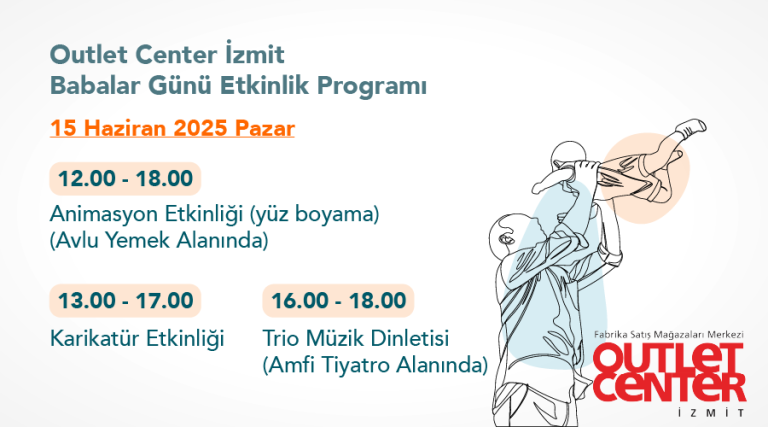 Outlet Center İzmit
Babalar Günü Etkinlik Programı

15 Haziran 2025 Pazar

12.00 - 18.00

Animasyon Etkinliği (yüz boyama)
(Avlu Yemek Alanında)

13.00 - 17.00

Karikatür Etkinliği

16.00 - 18.00

Trio Müzik Dinletisi
(Amfi Tiyatro Alanında)

Fabrika Satış Mağazaları Merkezi
OUTLET CENTER
İZMİT